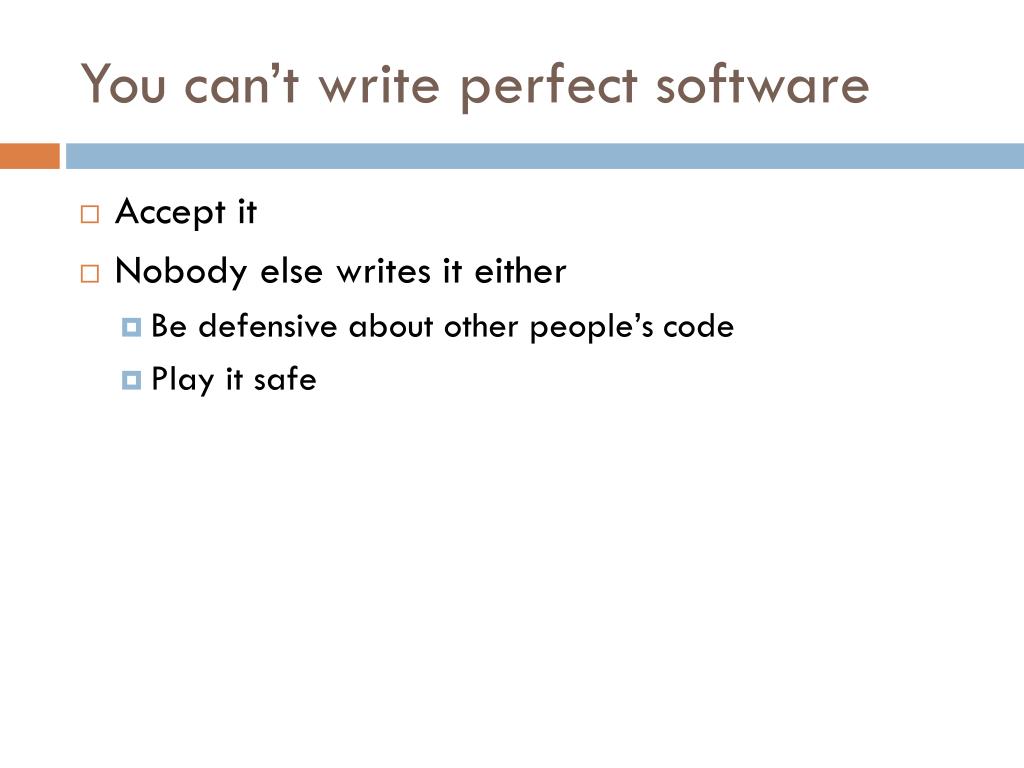 You can’t write perfect software

Accept it

Nobody else writes it either

Be defensive about other people’s code

Play it safe